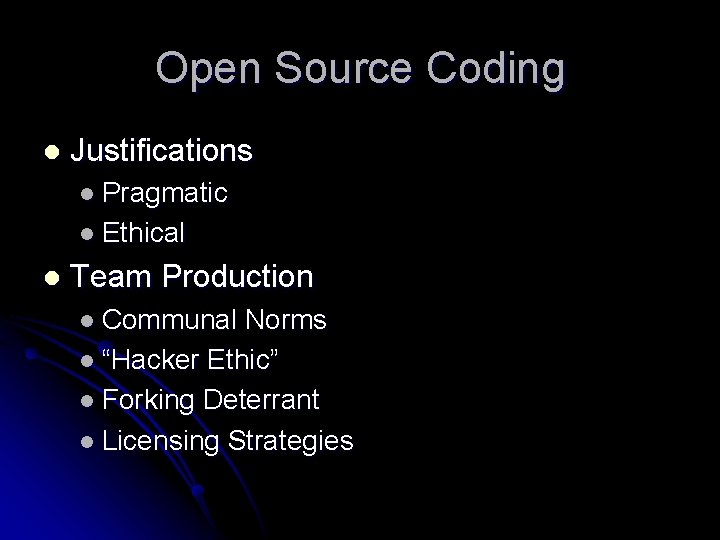 Open Source Coding

- Justifications
  - Pragmatic
  - Ethical
- Team Production
  - Communal Norms
  - “Hacker Ethic”
  - Forking Deterrant
  - Licensing Strategies